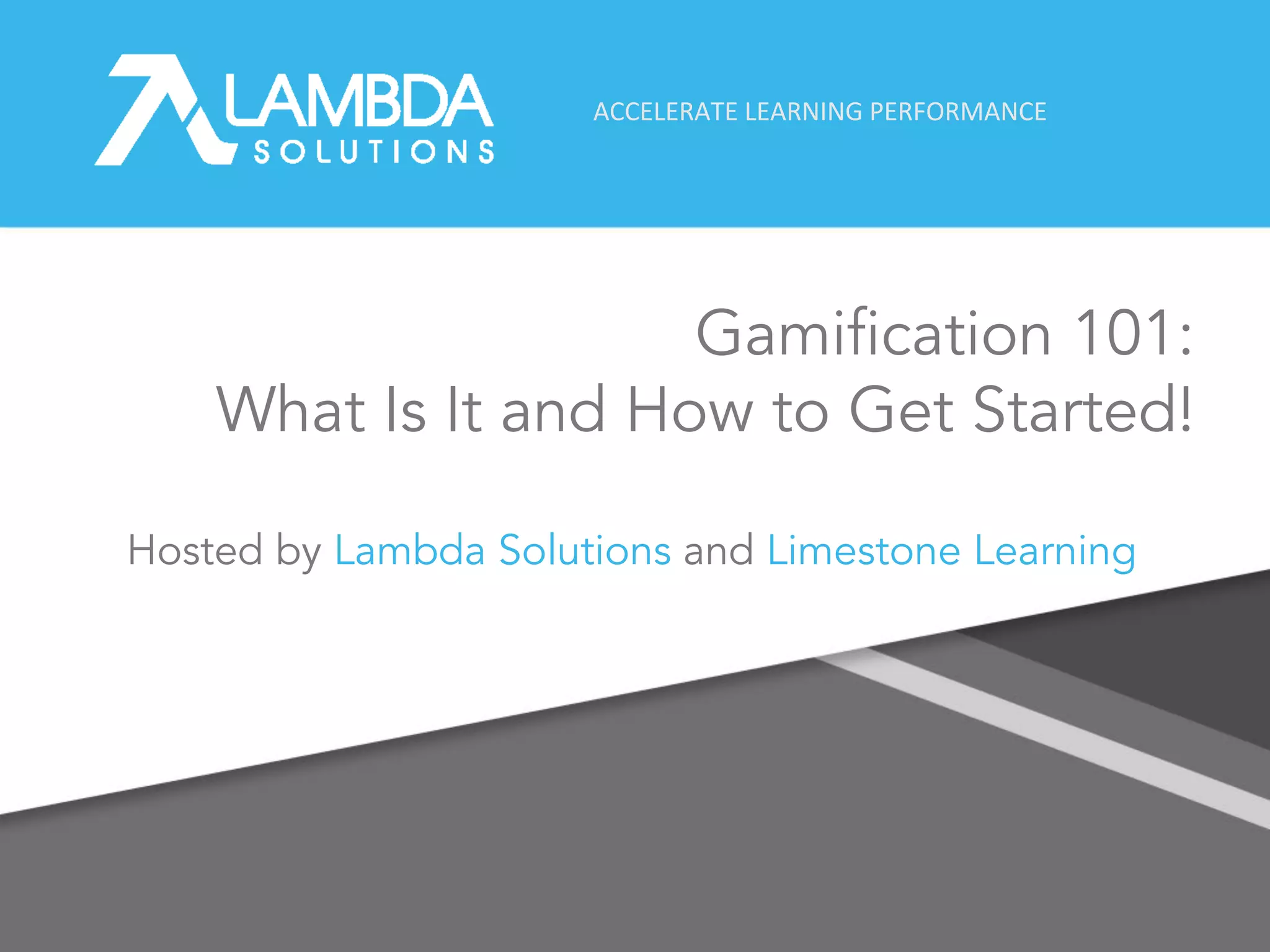 LAMBDA SOLUTIONS

ACCELERATE LEARNING PERFORMANCE

Gamification 101:
What Is It and How to Get Started!

Hosted by Lambda Solutions and Limestone Learning